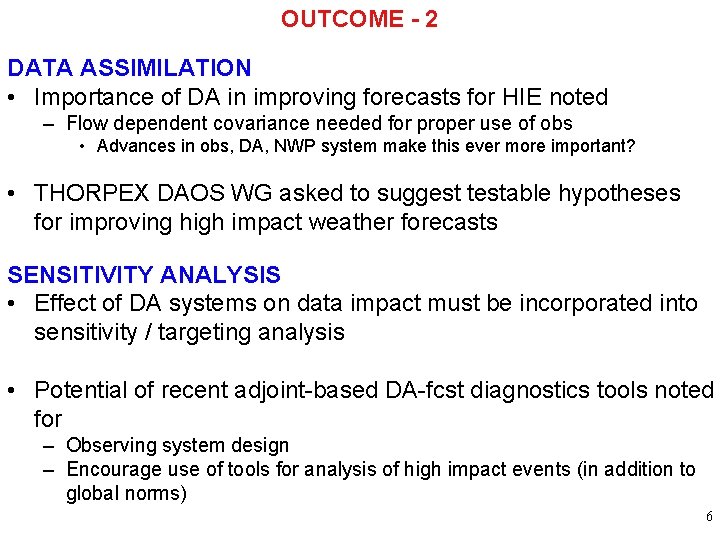 OUTCOME - 2

DATA ASSIMILATION
• Importance of DA in improving forecasts for HIE noted
– Flow dependent covariance needed for proper use of obs
• Advances in obs, DA, NWP system make this ever more important?

• THORPEX DAOS WG asked to suggest testable hypotheses for improving high impact weather forecasts

SENSITIVITY ANALYSIS
• Effect of DA systems on data impact must be incorporated into sensitivity / targeting analysis

• Potential of recent adjoint-based DA-fcst diagnostics tools noted for
– Observing system design
– Encourage use of tools for analysis of high impact events (in addition to global norms)

6